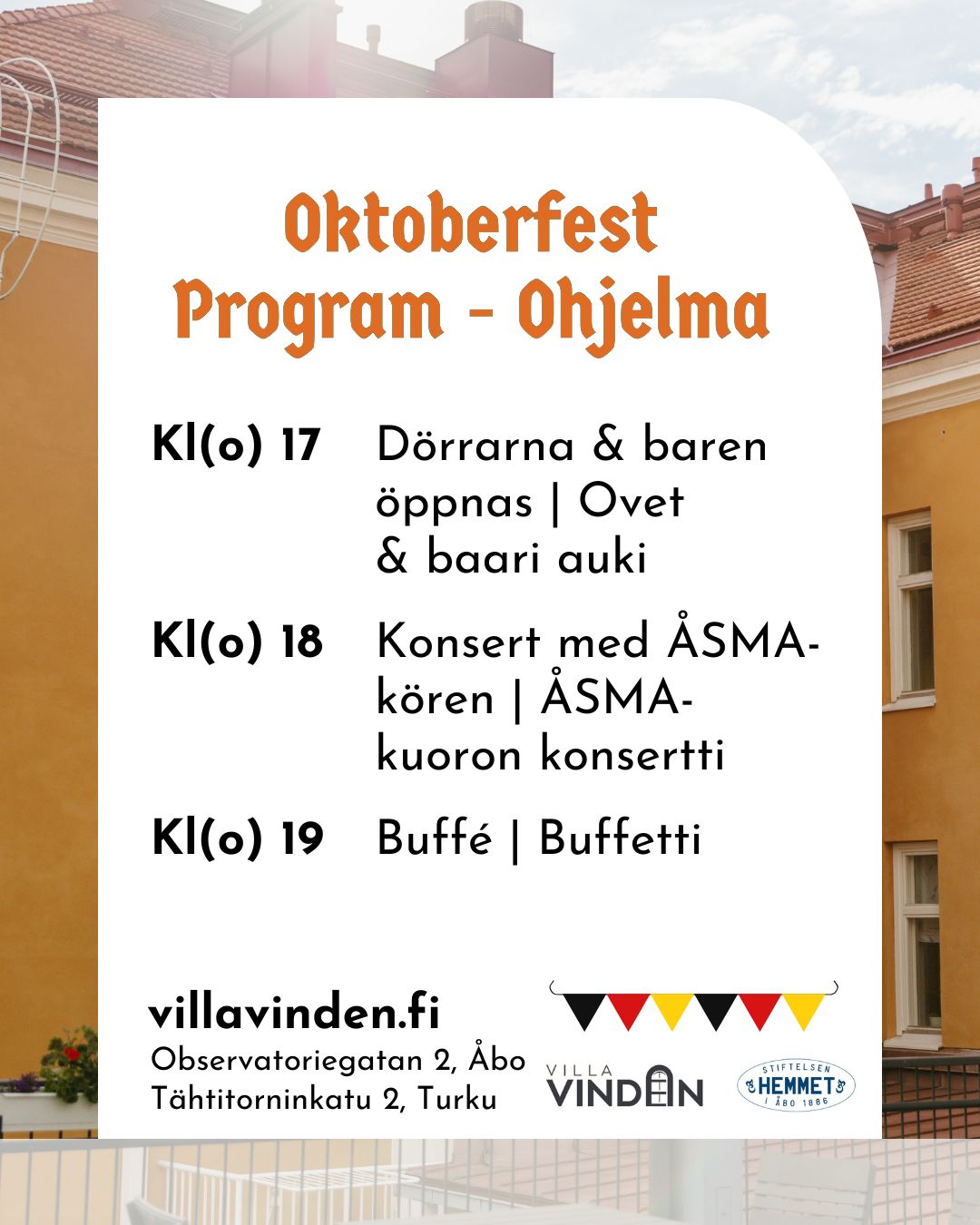 Oktoberfest
Program - Ohjelma

Kl(o) 17 Dörrarna & baren öppnas | Ovet & baari auki

Kl(o) 18 Konsert med ÅSMA-kören | ÅSMA-kuoron konsertti

Kl(o) 19 Buffé | Buffetti

villavinden.fi
Observatoriegatan 2, Åbo
Tähtitorninkatu 2, Turku

VILLA VINDEN

STIFTELSEN HEMMET I ÅBO 1886